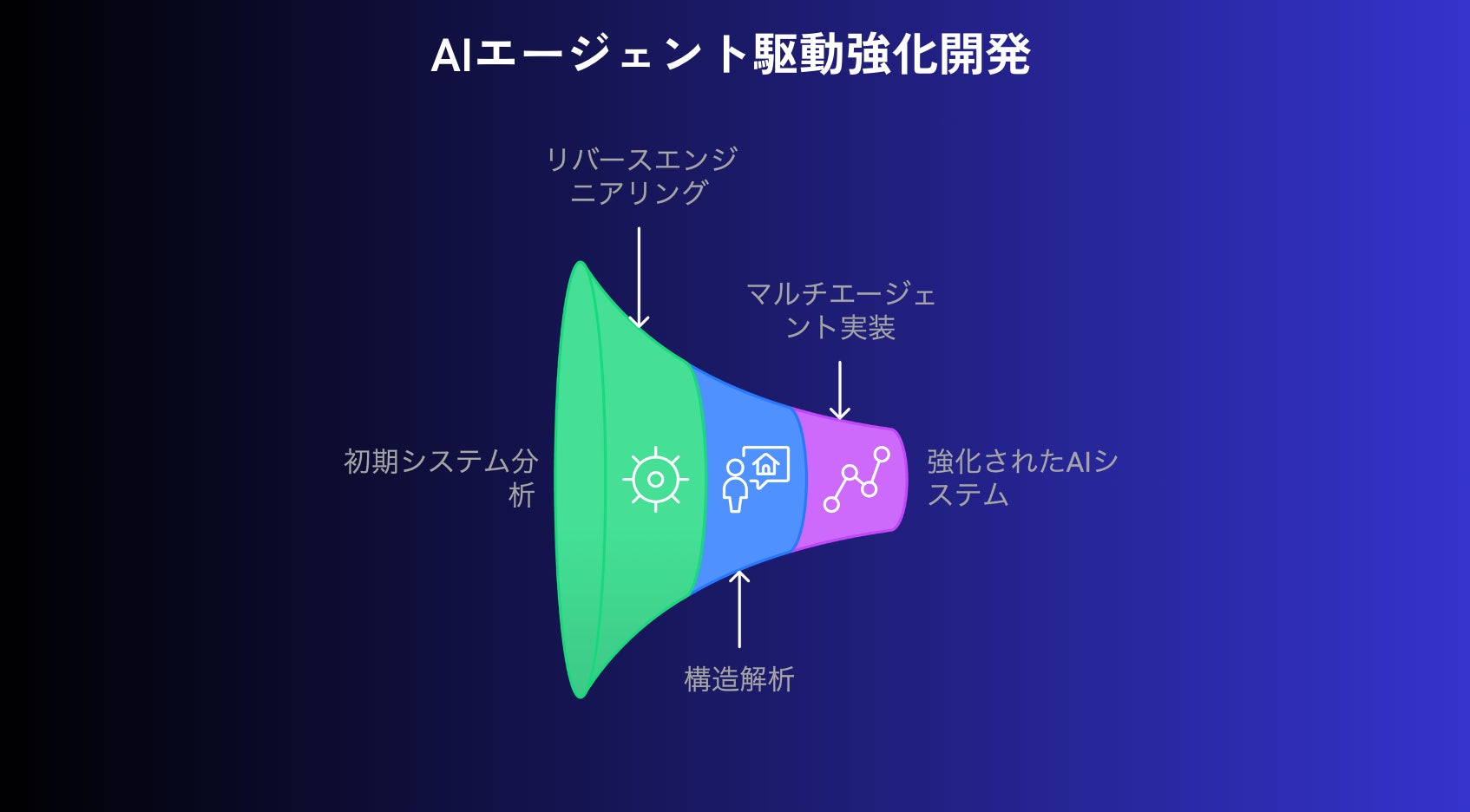 AIエージェント駆動強化開発

リバースエンジニアリング

マルチエージェント実装

初期システム分析

強化されたAIシステム

構造解析